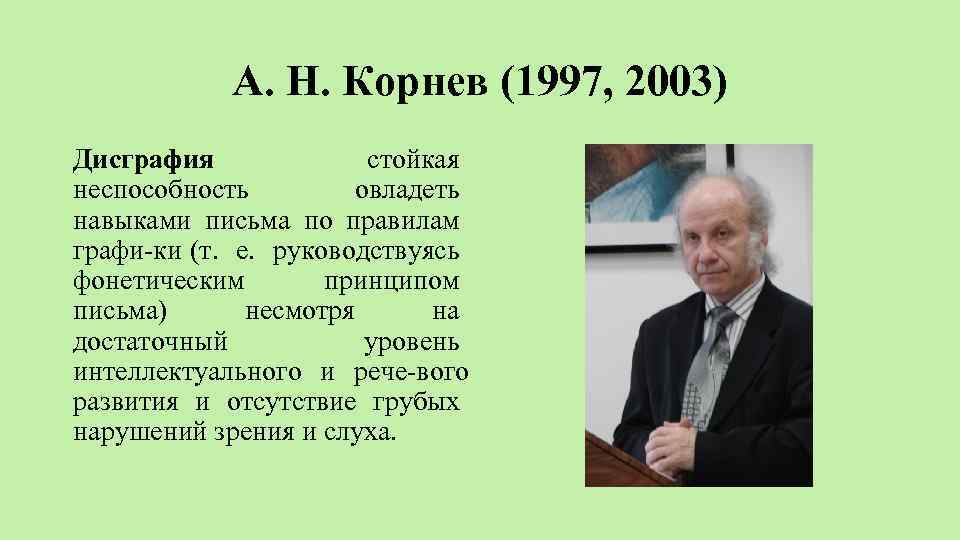 А. Н. Корнев (1997, 2003)

Дисграфия стойкая неспособность овладеть навыками письма по правилам графи-ки (т. е. руководствуясь фонетическим принципом письма) несмотря на достаточный уровень интеллектуального и рече-вого развития и отсутствие грубых нарушений зрения и слуха.